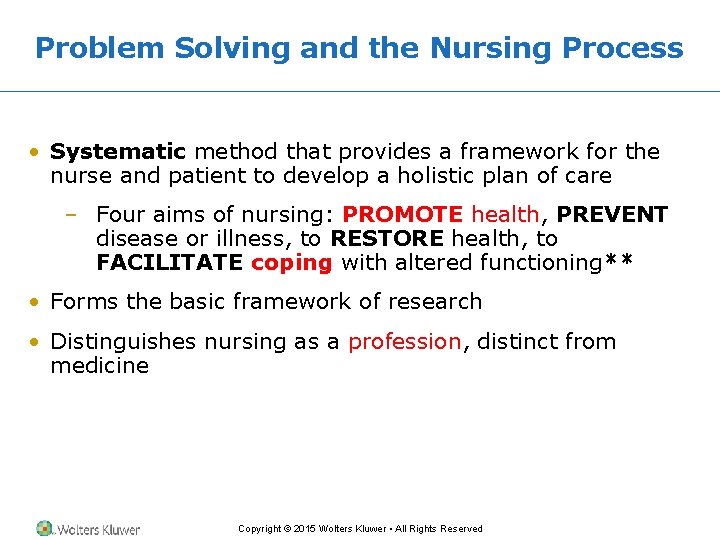 Problem Solving and the Nursing Process

• Systematic method that provides a framework for the nurse and patient to develop a holistic plan of care

– Four aims of nursing: PROMOTE health, PREVENT disease or illness, to RESTORE health, to FACILITATE coping with altered functioning**

• Forms the basic framework of research

• Distinguishes nursing as a profession, distinct from medicine

Wolters Kluwer

Copyright © 2015 Wolters Kluwer • All Rights Reserved